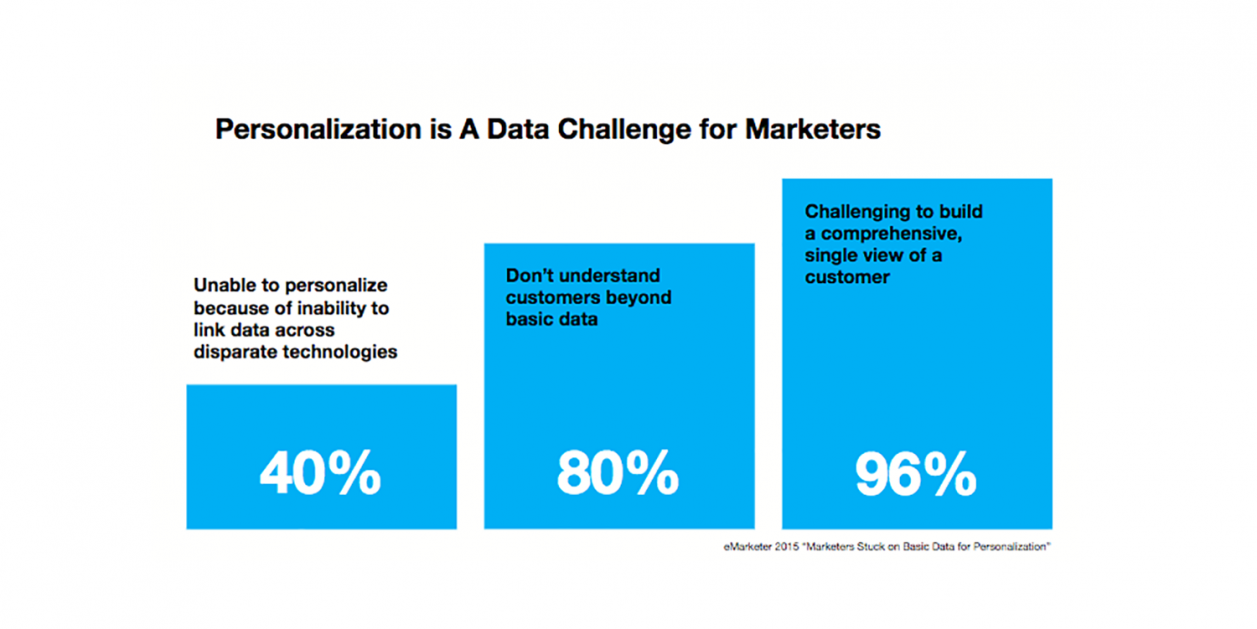 Personalization is A Data Challenge for Marketers

Unable to personalize because of inability to link data across disparate technologies

40%

Don't understand customers beyond basic data

80%

Challenging to build a comprehensive, single view of a customer

96%

eMarketer 2015 "Marketers Stuck on Basic Data for Personalization"